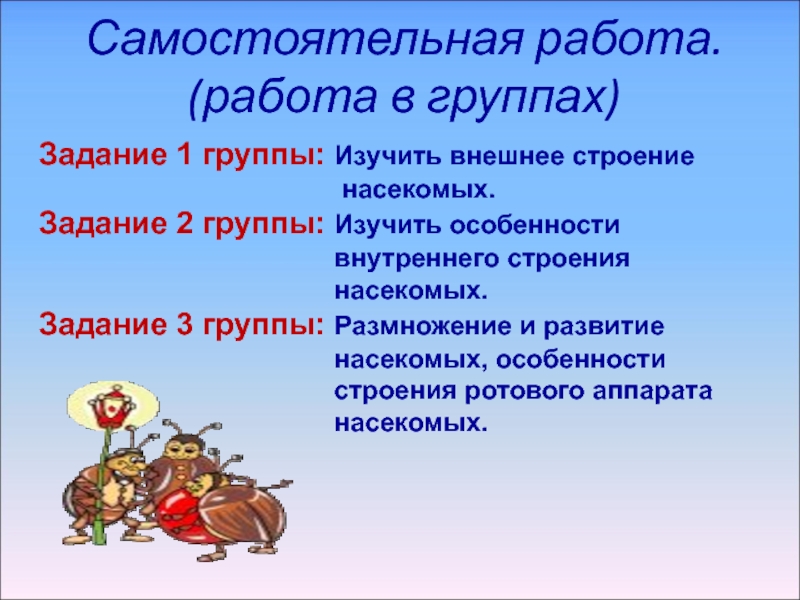 Самостоятельная работа. (работа в группах)

Задание 1 группы: Изучить внешнее строение насекомых.

Задание 2 группы: Изучить особенности внутреннего строения насекомых.

Задание 3 группы: Размножение и развитие насекомых, особенности строения ротового аппарата насекомых.